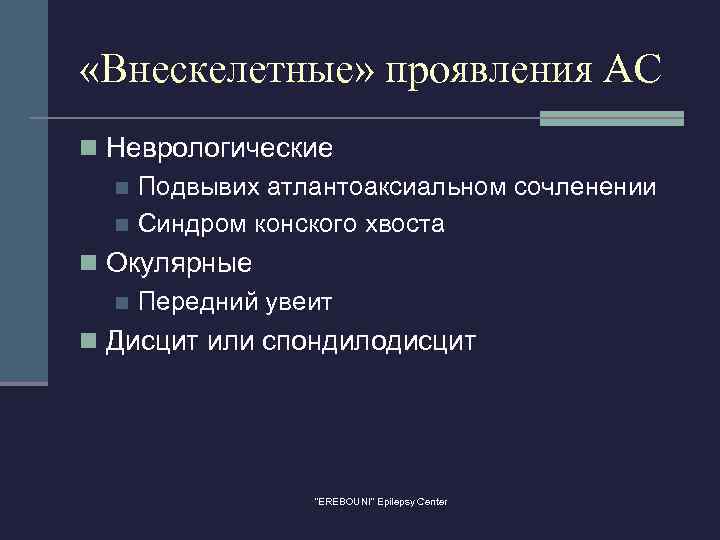 «Внескелетные» проявления АС

Неврологические

Подвывих атлантоаксиальном сочленении

Синдром конского хвоста

Окулярные

Передний увеит

Дисцит или спондилодисцит

"EREBOUNI" Epilepsy Center